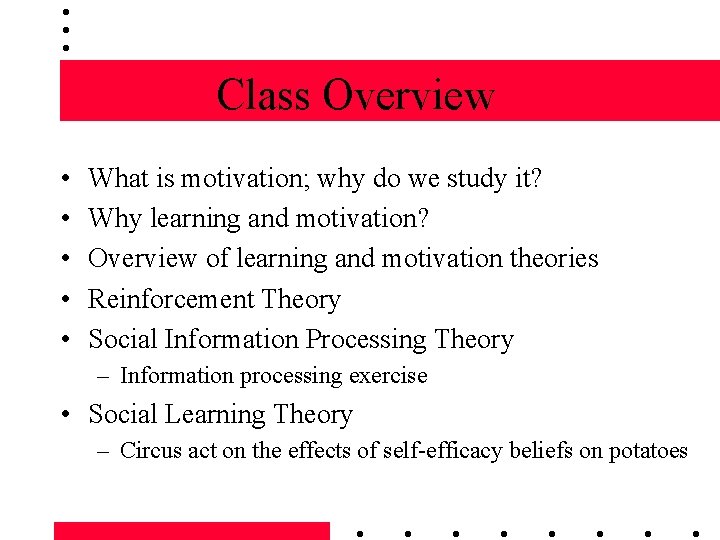 Class Overview

• What is motivation; why do we study it?
• Why learning and motivation?
• Overview of learning and motivation theories
• Reinforcement Theory
• Social Information Processing Theory
– Information processing exercise
• Social Learning Theory
– Circus act on the effects of self-efficacy beliefs on potatoes